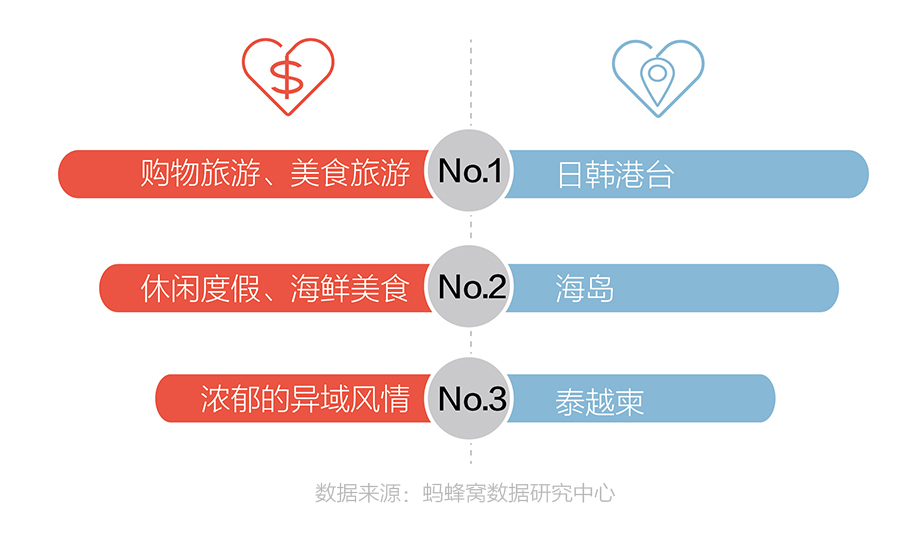 $

购物旅游、美食旅游 No.1 日韩港台

休闲度假、海鲜美食 No.2 海岛

浓郁的异域风情 No.3 泰越柬

数据来源：蚂蜂窝数据研究中心